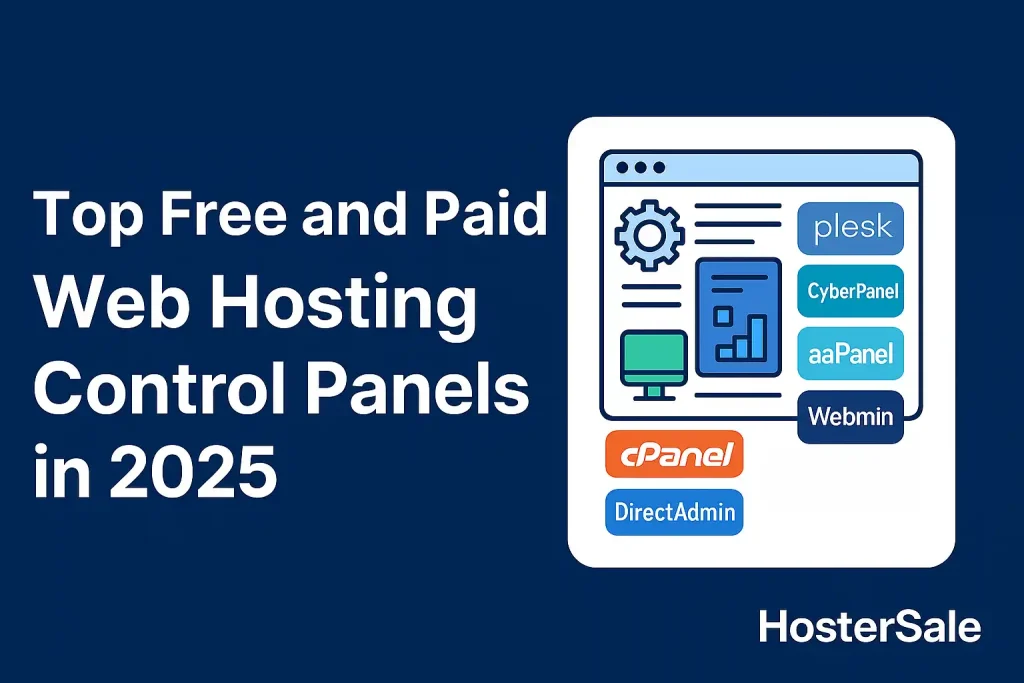 Top Free and Paid Web Hosting Control Panels in 2025

plesk

CyberPanel

aaPanel

Webmin

cPanel

DirectAdmin

HosterSale